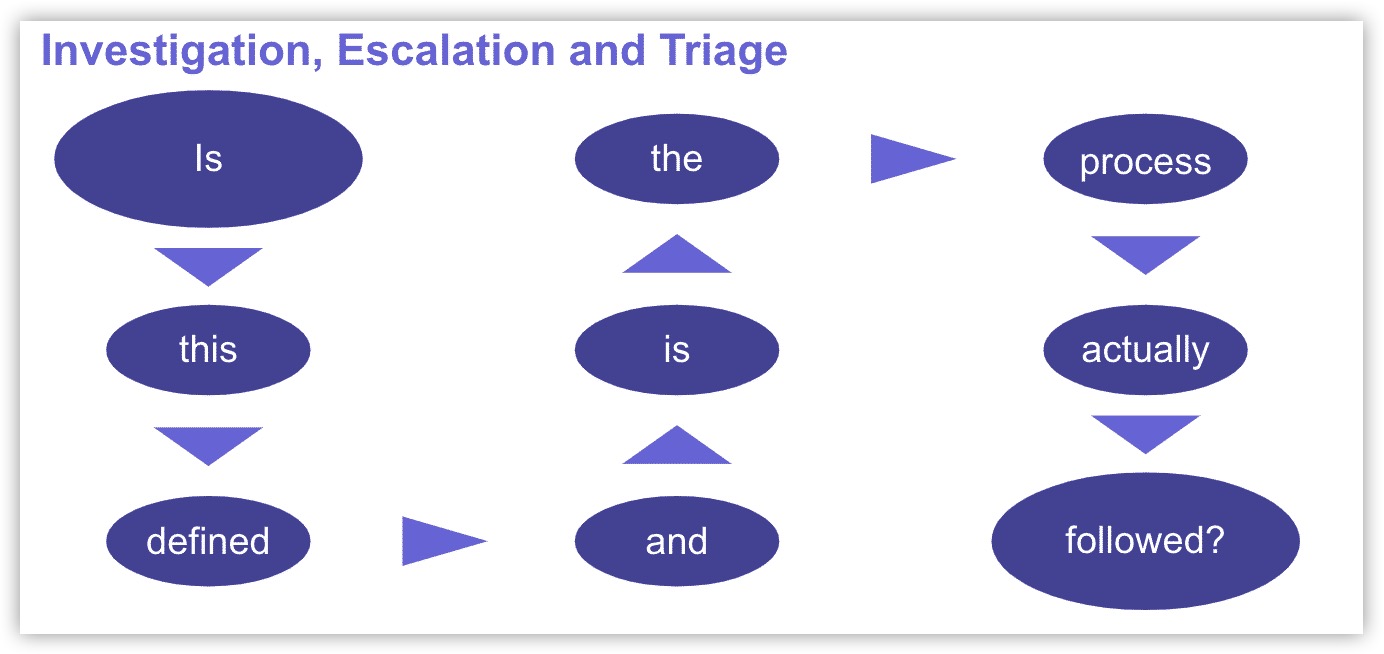 Investigation, Escalation and Triage

Is

this

defined

and

is

the

process

actually

followed?